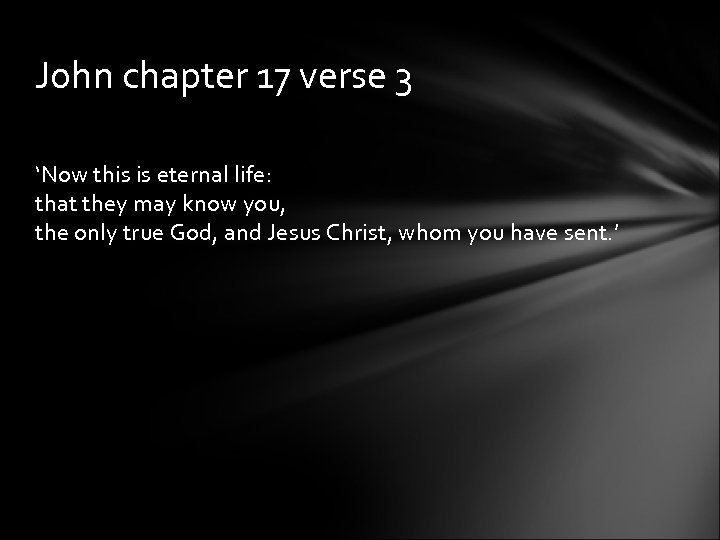 John chapter 17 verse 3

‘Now this is eternal life:
that they may know you,
the only true God, and Jesus Christ, whom you have sent.’